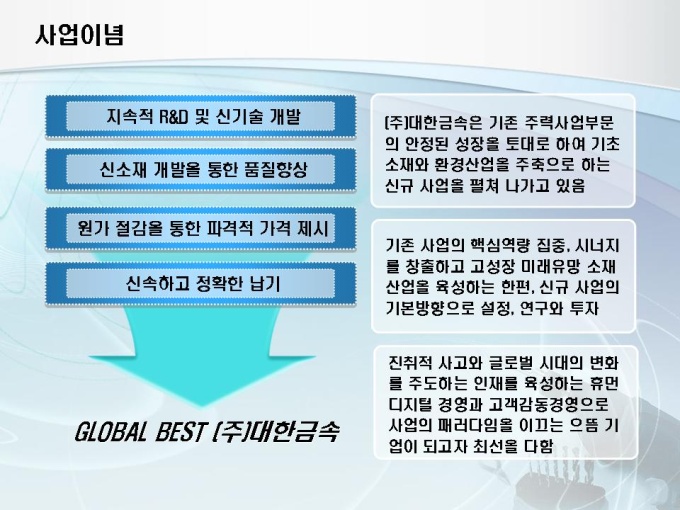 사업이념

지속적 R&D 및 신기술 개발

신소재 개발을 통한 품질향상

원가 절감을 통한 파격적 가격 제시

신속하고 정확한 납기

GLOBAL BEST (주)대한금속

(주)대한금속은 기존 주력사업부문의 안정된 성장을 토대로 하여 기초소재와 환경산업을 주축으로 하는 신규 사업을 펼쳐 나가고 있음

기존 사업의 핵심역량 집중, 시너지를 창출하고 고성장 미래유망 소재산업을 육성하는 한편, 신규 사업의 기본방향으로 설정, 연구와 투자

진취적 사고와 글로벌 시대의 변화를 주도하는 인재를 육성하는 휴먼 디지털 경영과 고객감동경영으로 사업의 패러다임을 이끄는 으뜸 기업이 되고자 최선을 다함